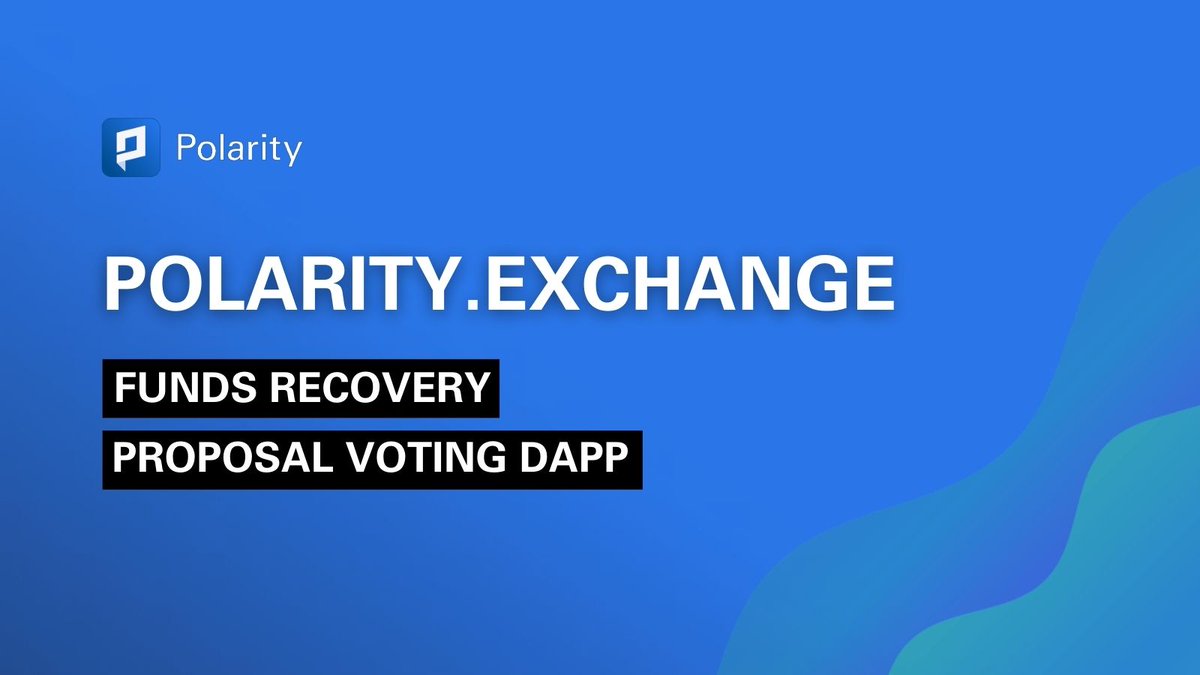 Polarity

POLARITY.EXCHANGE

FUNDS RECOVERY
PROPOSAL VOTING DAPP